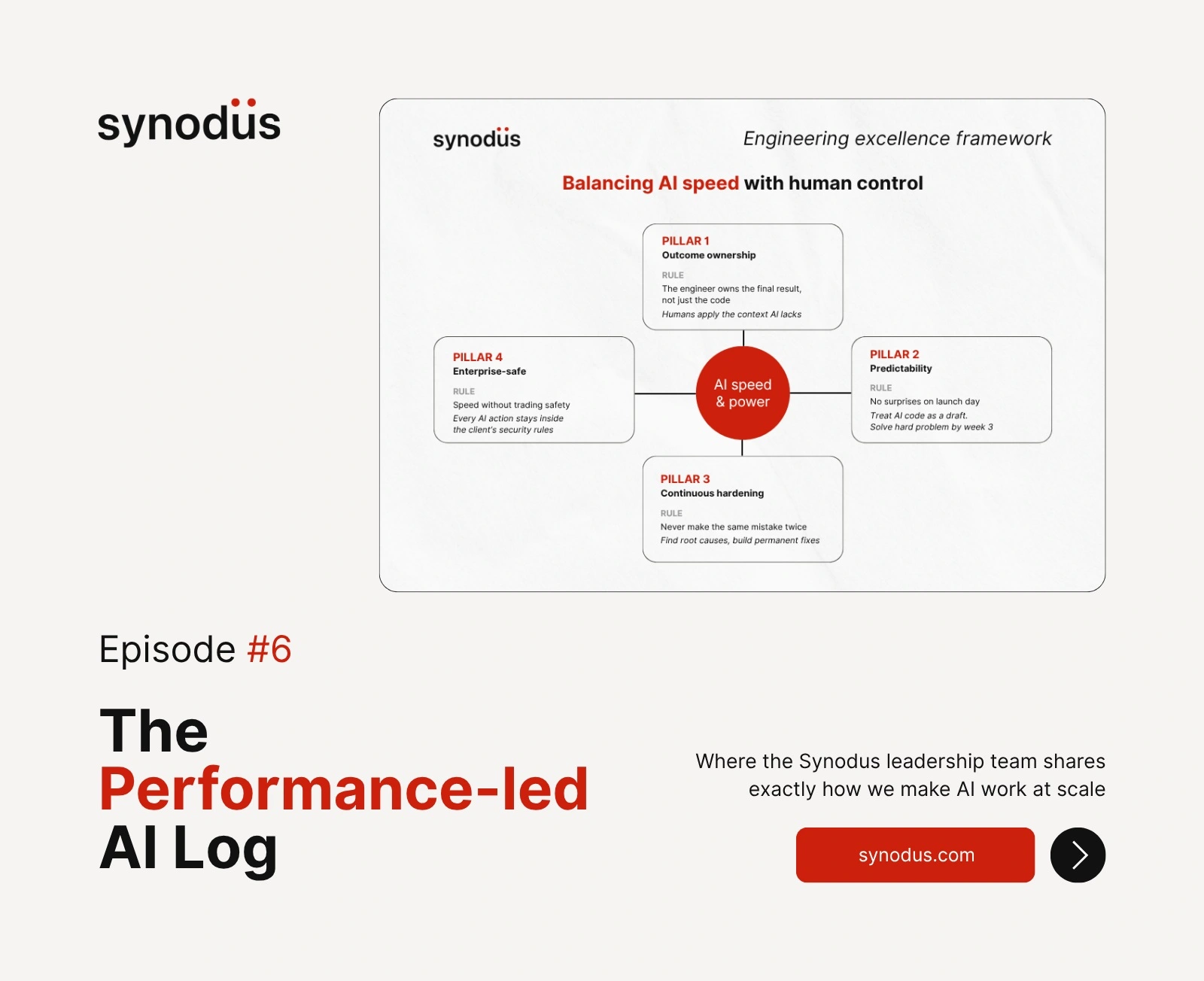 synodus

synodus

Engineering excellence framework

Balancing AI speed with human control

PILLAR 1
Outcome ownership
RULE
The engineer owns the final result, not just the code
Humans apply the context AI lacks

PILLAR 4
Enterprise-safe
RULE
Speed without trading safety
Every AI action stays inside the client's security rules

AI speed & power

PILLAR 2
Predictability
RULE
No surprises on launch day
Treat AI code as a draft. Solve hard problem by week 3

PILLAR 3
Continuous hardening
RULE
Never make the same mistake twice
Find root causes, build permanent fixes

Episode #6

The Performance-led AI Log

Where the Synodus leadership team shares exactly how we make AI work at scale

synodus.com